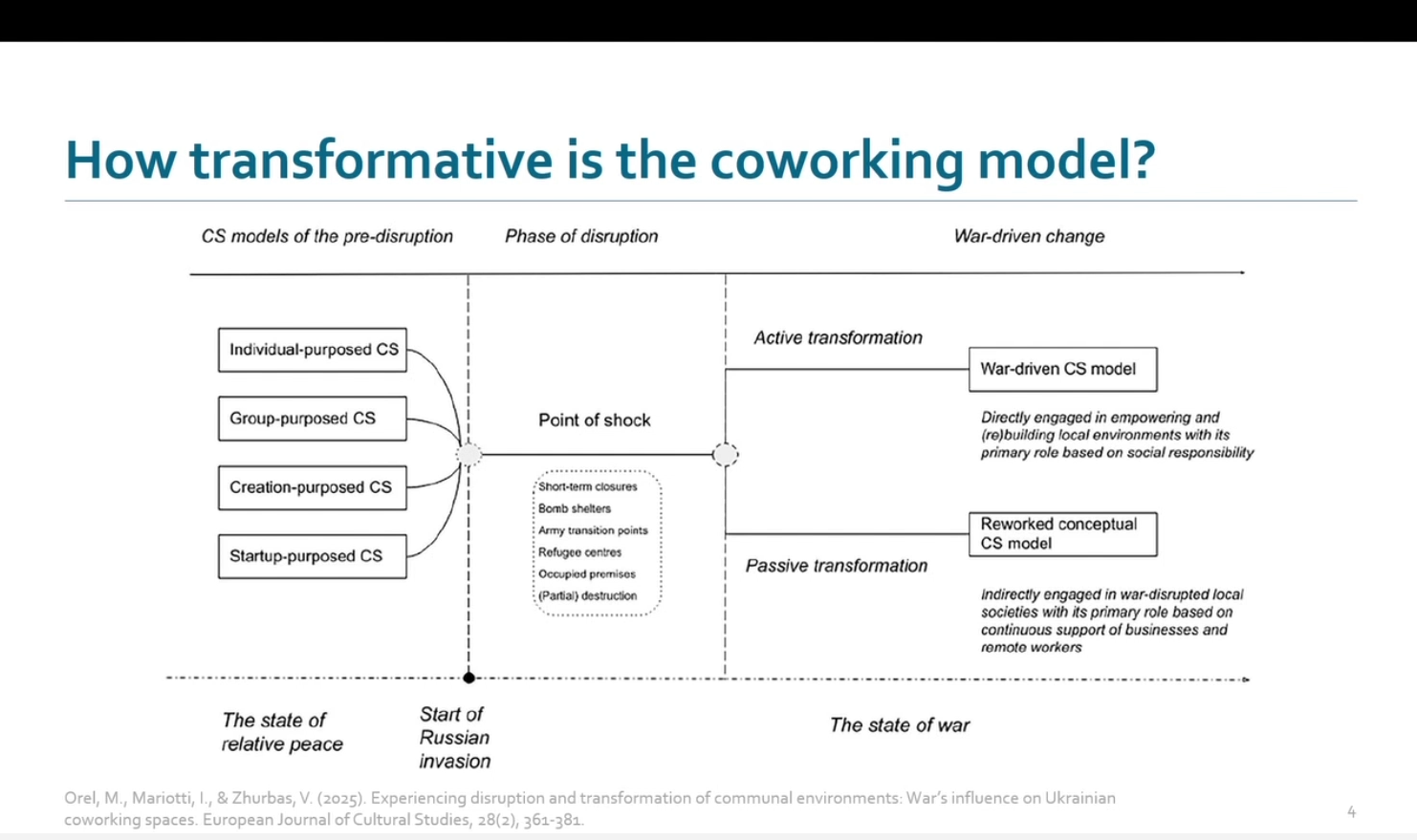 How transformative is the coworking model?

CS models of the pre-disruption

Phase of disruption

War-driven change

Individual-purposed CS

Group-purposed CS

Creation-purposed CS

Startup-purposed CS

Point of shock

Short-term closures
Bomb shelters
Army transition points
Refugee centres
Occupied premises
(Partial) destruction

Active transformation

War-driven CS model

Directly engaged in empowering and (re)building local environments with its primary role based on social responsibility

Reworked conceptual CS model

Passive transformation

Indirectly engaged in war-disrupted local societies with its primary role based on continuous support of businesses and remote workers

The state of relative peace

Start of Russian invasion

The state of war

Orel, M., Mariotti, I., & Zhurbas, V. (2025). Experiencing disruption and transformation of communal environments: War's influence on Ukrainian coworking spaces. European Journal of Cultural Studies, 28(2), 361-381.

4